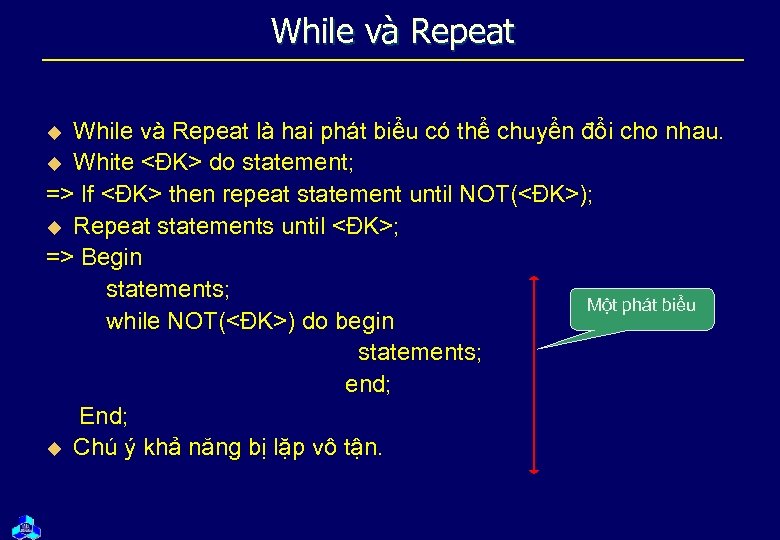 While và Repeat

◆ While và Repeat là hai phát biểu có thể chuyển đổi cho nhau.
◆ White <ĐK> do statement;
=> If <ĐK> then repeat statement until NOT(<ĐK>);
◆ Repeat statements until <ĐK>;
=> Begin
statements;
while NOT(<ĐK>) do begin
statements;
end;
End;
◆ Chú ý khả năng bị lặp vô tận.

Một phát biểu